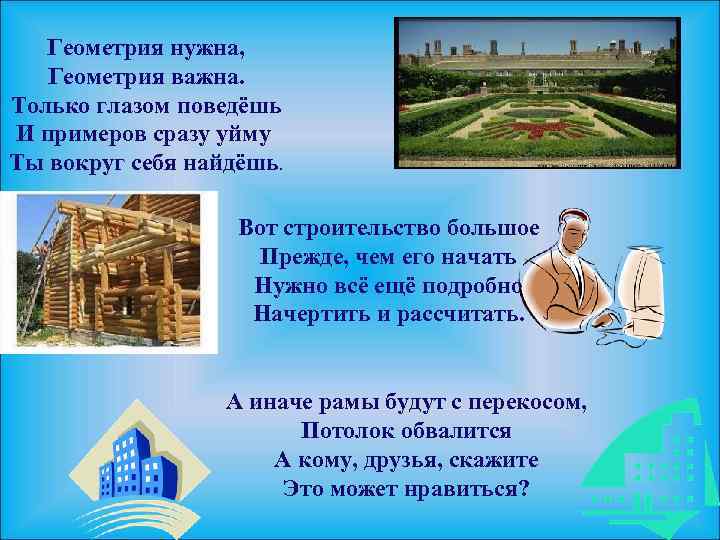 Геометрия нужна,
Геометрия важна.
Только глазом поведёшь
И примеров сразу уйму
Ты вокруг себя найдёшь.

Вот строительство большое
Прежде, чем его начать
Нужно всё ещё подробно
Начертить и рассчитать.

А иначе рамы будут с перекосом,
Потолок обвалится
А кому, друзья, скажите
Это может нравиться?